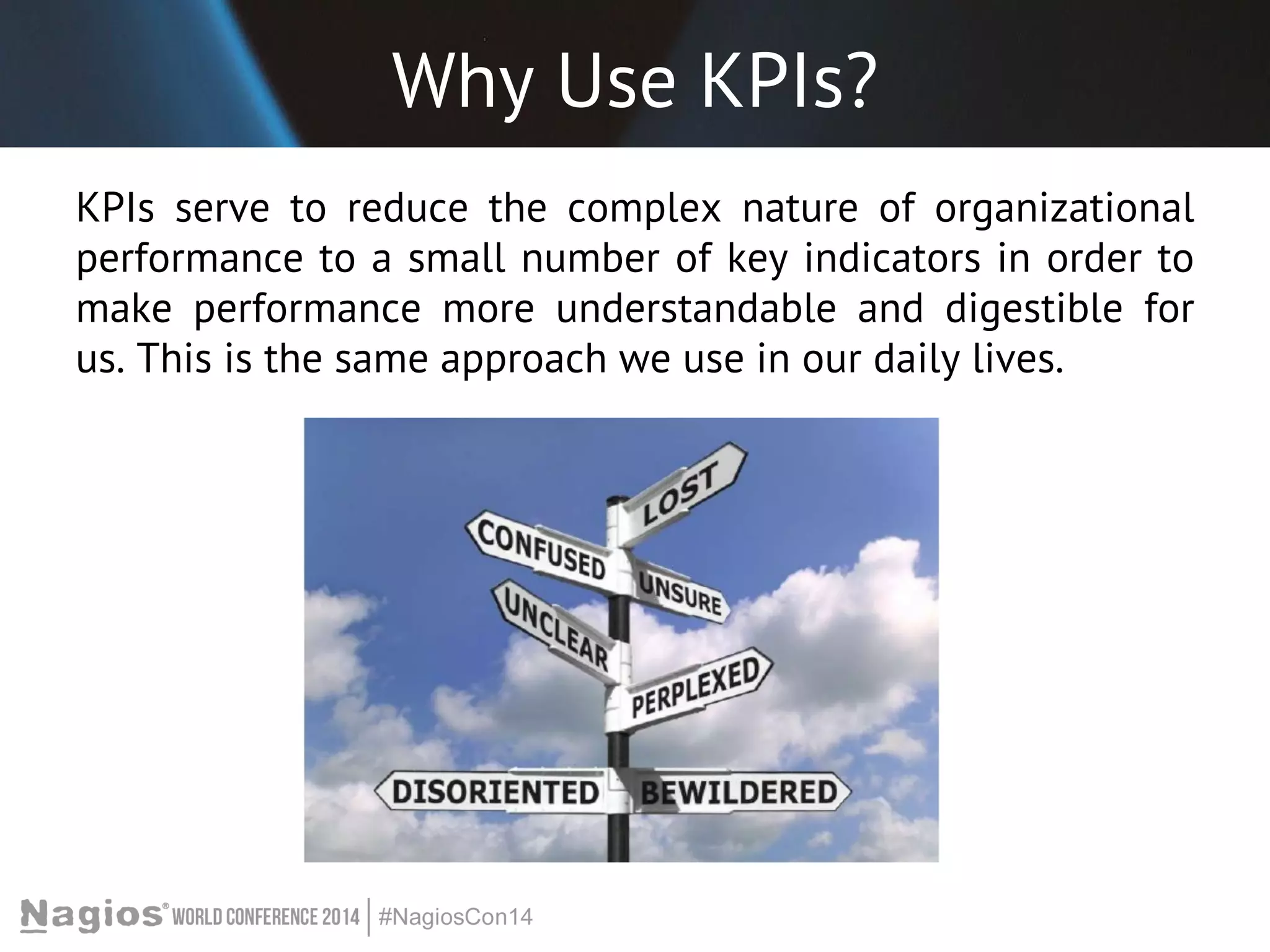 Why Use KPIs?

KPIs serve to reduce the complex nature of organizational performance to a small number of key indicators in order to make performance more understandable and digestible for us. This is the same approach we use in our daily lives.

LOST
CONFUSED
UNSURE
UNCLEAR
PERPLEXED
DISORIENTED
BEWILDERED

Nagios® WORLD CONFERENCE 2014 | #NagiosCon14